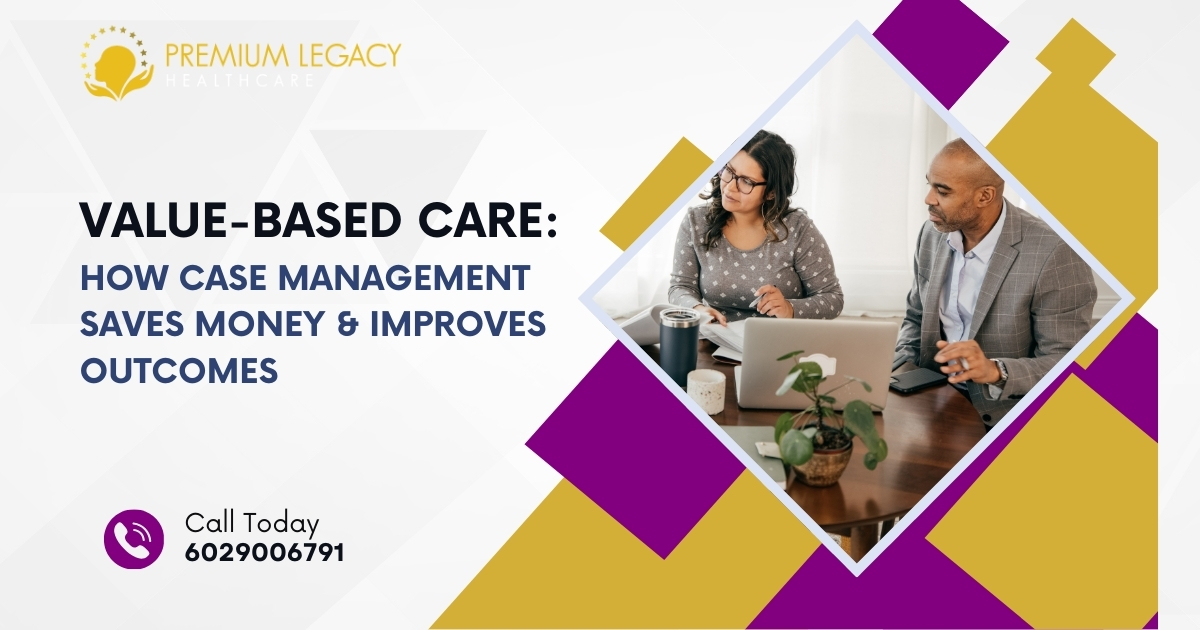 PREMIUM LEGACY
HEALTHCARE

VALUE-BASED CARE:
HOW CASE MANAGEMENT SAVES MONEY & IMPROVES OUTCOMES

Call Today
6029006791